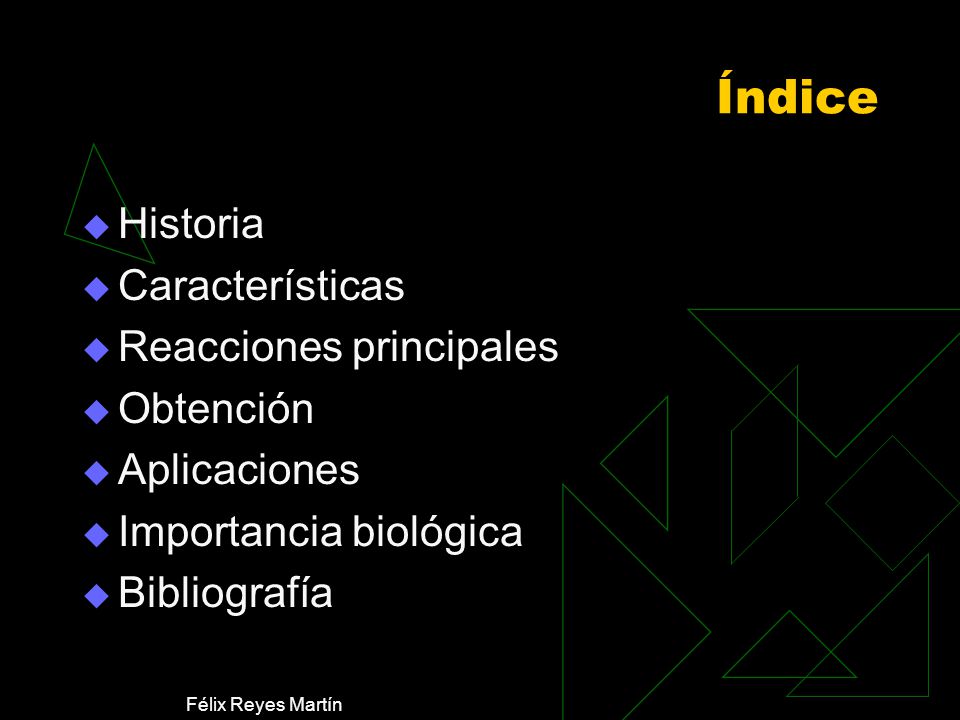 Índice

Historia
Características
Reacciones principales
Obtención
Aplicaciones
Importancia biológica
Bibliografía

Félix Reyes Martín